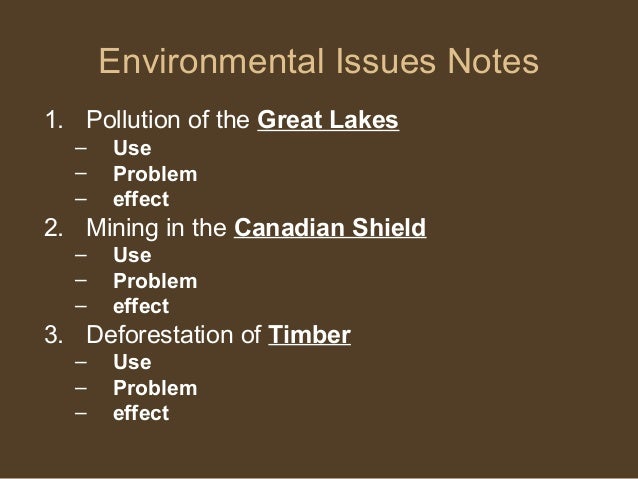 Environmental Issues Notes

1. Pollution of the Great Lakes
– Use
– Problem
– effect
2. Mining in the Canadian Shield
– Use
– Problem
– effect
3. Deforestation of Timber
– Use
– Problem
– effect